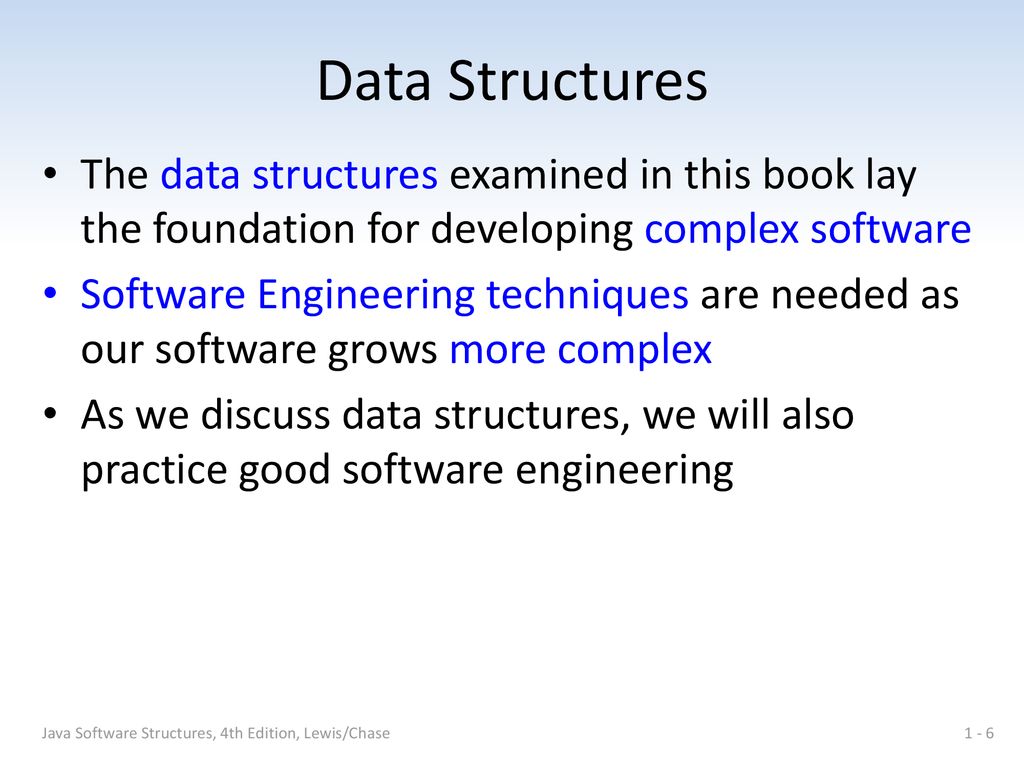 Data Structures

• The data structures examined in this book lay the foundation for developing complex software

• Software Engineering techniques are needed as our software grows more complex

• As we discuss data structures, we will also practice good software engineering

Java Software Structures, 4th Edition, Lewis/Chase

1 - 6